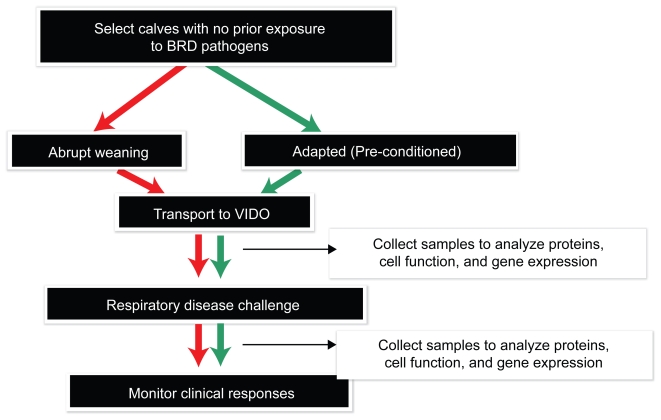 Select calves with no prior exposure to BRD pathogens

Abrupt weaning

Adapted (Pre-conditioned)

Transport to VIDO

Collect samples to analyze proteins, cell function, and gene expression

Respiratory disease challenge

Collect samples to analyze proteins, cell function, and gene expression

Monitor clinical responses